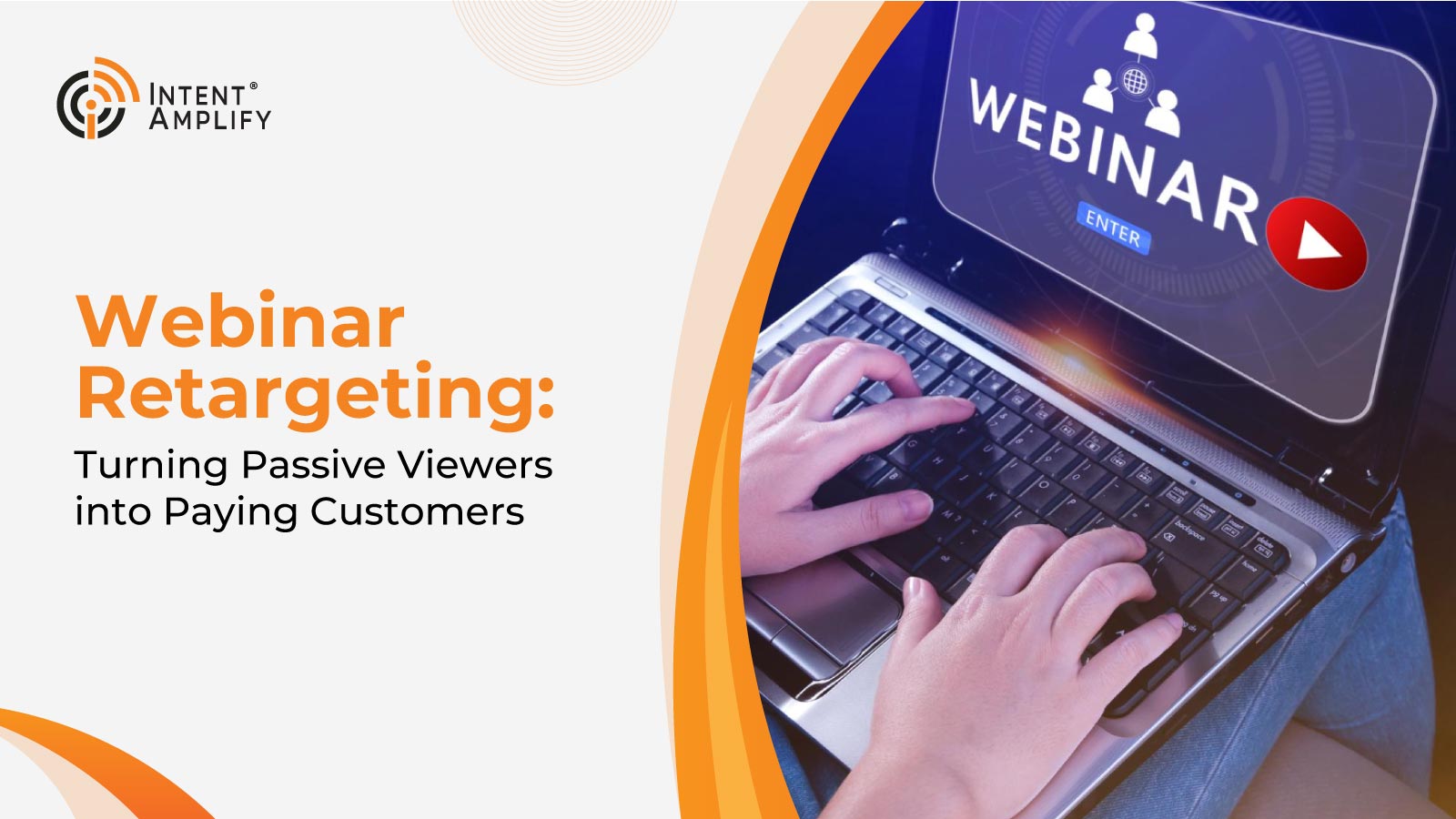 INTENT®
AMPLIFY

Webinar Retargeting:
Turning Passive Viewers into Paying Customers

WEBINAR
ENTER